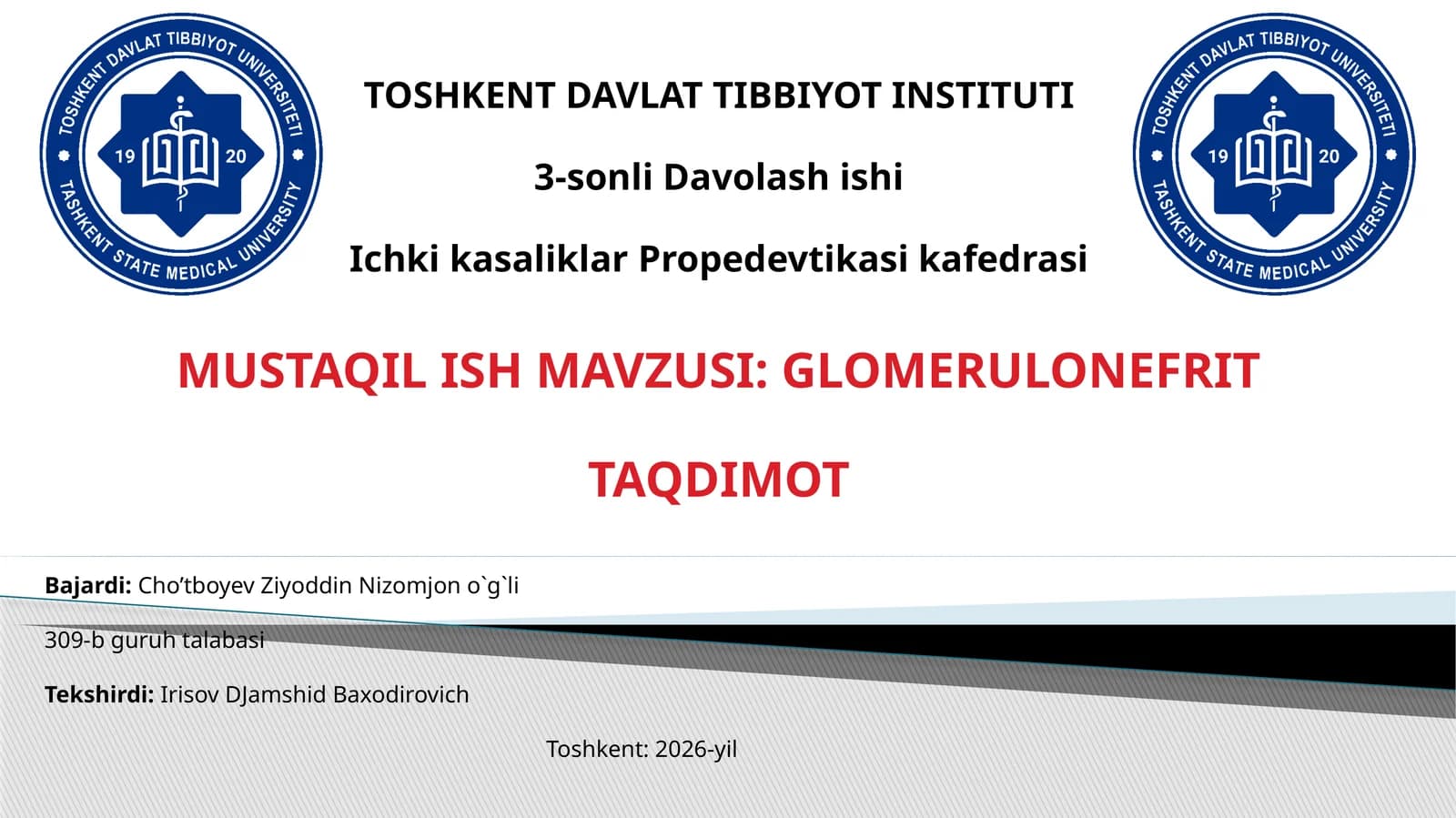 TOSHKENT DAVLAT TIBBIYOT UNIVERSITETI
19 20
TASHKENT STATE MEDICAL UNIVERSITY

TOSHKENT DAVLAT TIBBIYOT INSTITUTI

3-sonli Davolash ishi

Ichki kasaliklar Propedevtikasi kafedrasi

TOSHKENT DAVLAT TIBBIYOT UNIVERSITETI
19 20
TASHKENT STATE MEDICAL UNIVERSITY

MUSTAQIL ISH MAVZUSI: GLOMERULONEFRIT

TAQDIMOT

Bajardi: Cho’tboyev Ziyoddin Nizomjon o`g`li

309-b guruh talabasi

Tekshirdi: Irisov DJamshid Baxodirovich

Toshkent: 2026-yil